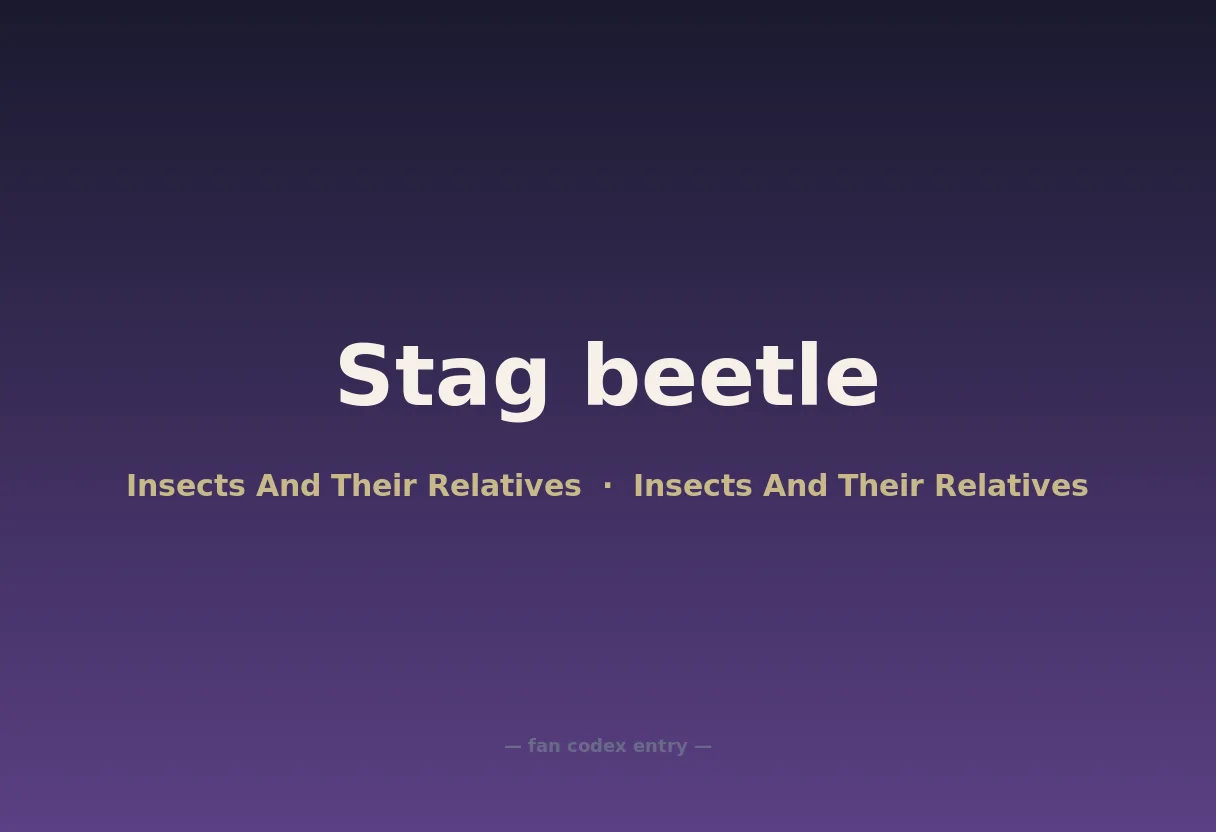 Stag beetle

Insects And Their Relatives · Insects And Their Relatives

— fan codex entry —